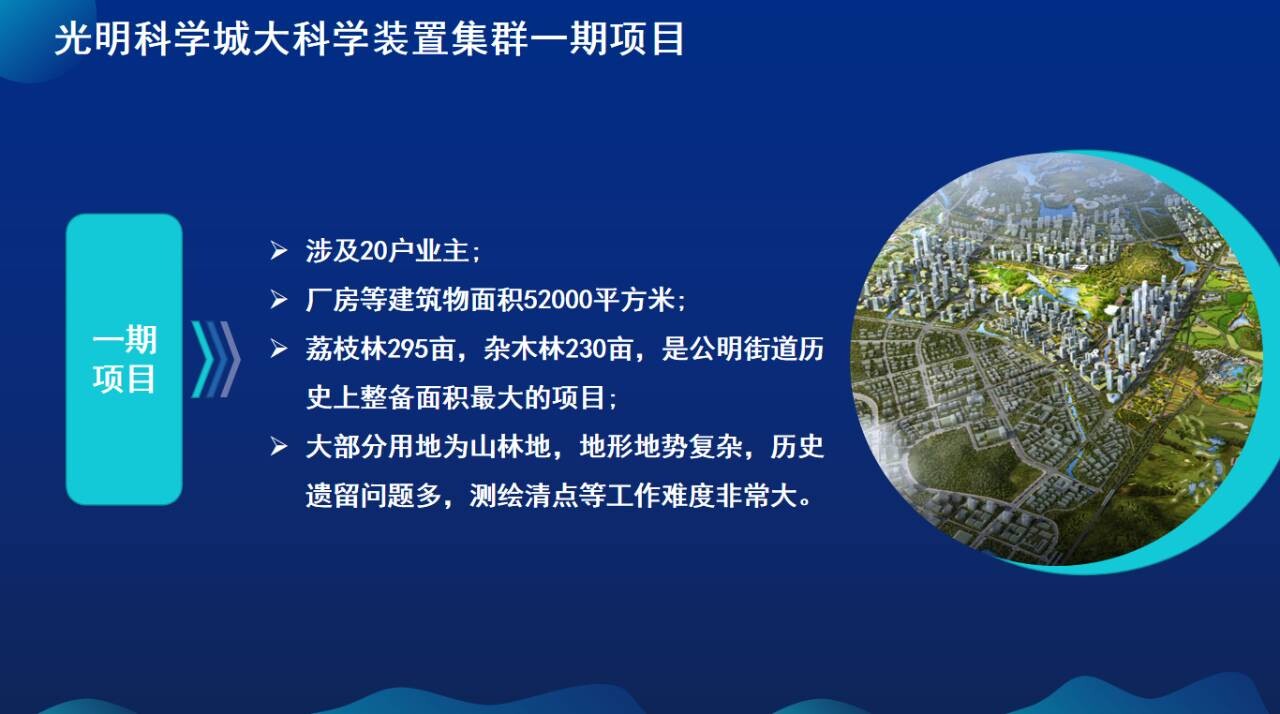 光明科学城大科学装置集群一期项目

一期项目

➢ 涉及20户业主；
➢ 厂房等建筑物面积52000平方米；
➢ 荔枝林295亩，杂木林230亩，是公明街道历史上整备面积最大的项目；
➢ 大部分用地为山林地，地形地势复杂，历史遗留问题多，测绘清点等工作难度非常大。